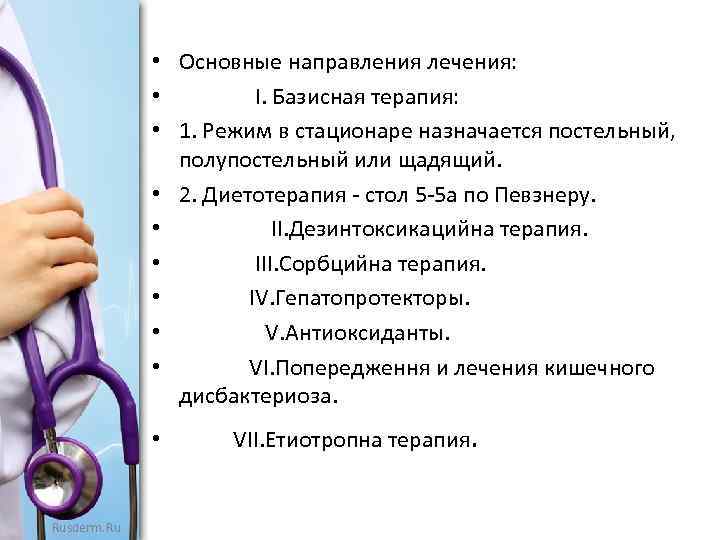 • Основные направления лечения:
• I. Базисная терапия:
• 1. Режим в стационаре назначается постельный, полупостельный или щадящий.
• 2. Диетотерапия - стол 5-5а по Певзнеру.
• II.Дезинтоксикацийна терапия.
• III.Сорбцийна терапия.
• IV.Гепатопротекторы.
• V.Антиоксиданты.
• VI.Попередження и лечения кишечного дисбактериоза.
• VII.Етиотропна терапия.

Rusderm.Ru